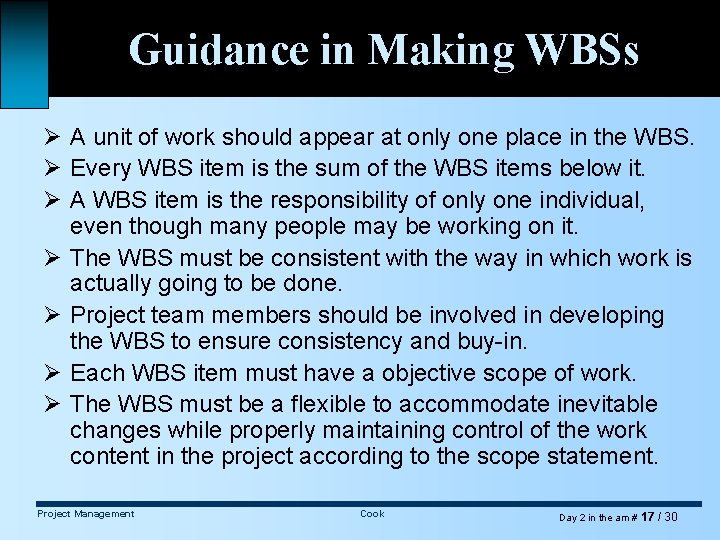 Guidance in Making WBSs

➢ A unit of work should appear at only one place in the WBS.
➢ Every WBS item is the sum of the WBS items below it.
➢ A WBS item is the responsibility of only one individual, even though many people may be working on it.
➢ The WBS must be consistent with the way in which work is actually going to be done.
➢ Project team members should be involved in developing the WBS to ensure consistency and buy-in.
➢ Each WBS item must have a objective scope of work.
➢ The WBS must be a flexible to accommodate inevitable changes while properly maintaining control of the work content in the project according to the scope statement.

Project Management

Cook

Day 2 in the am # 17 / 30